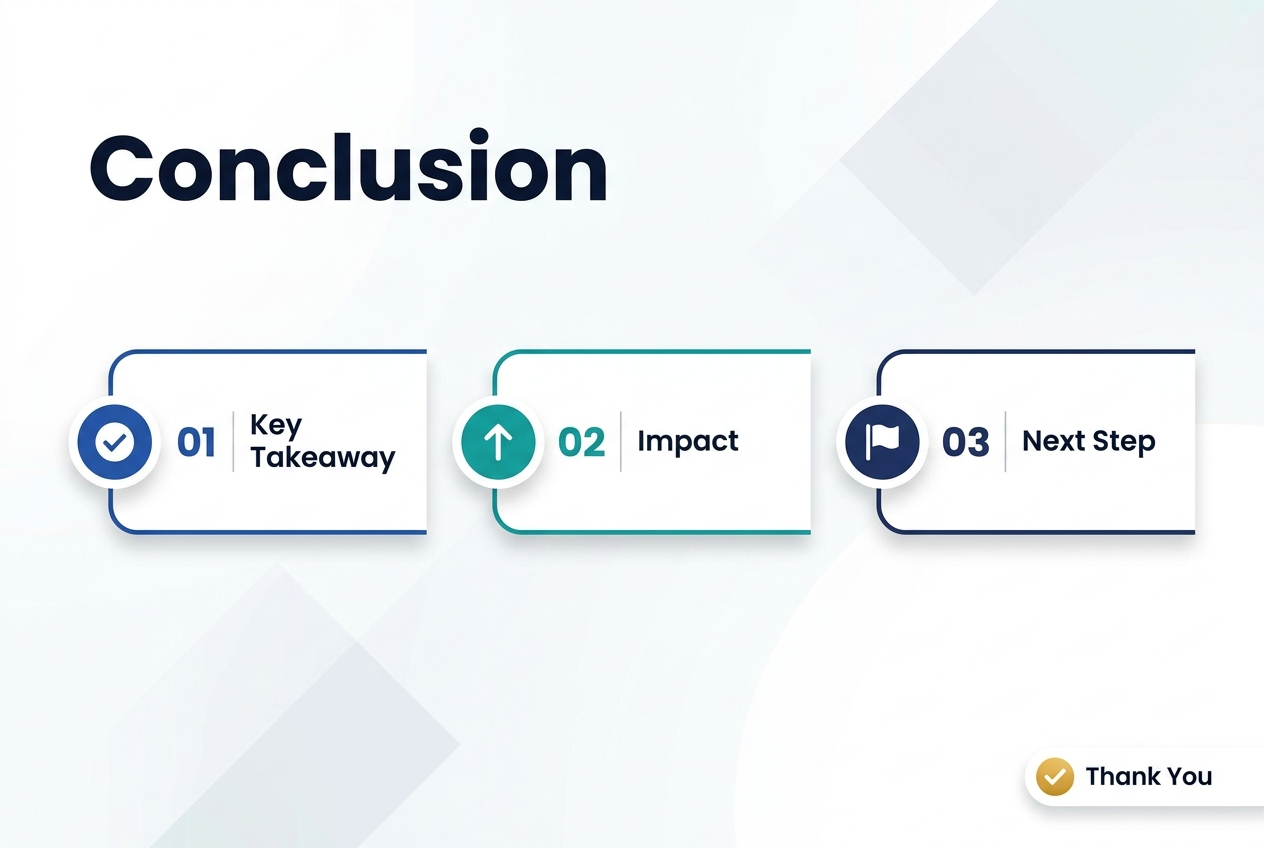 Conclusion

01 Key Takeaway

02 Impact

03 Next Step

Thank You